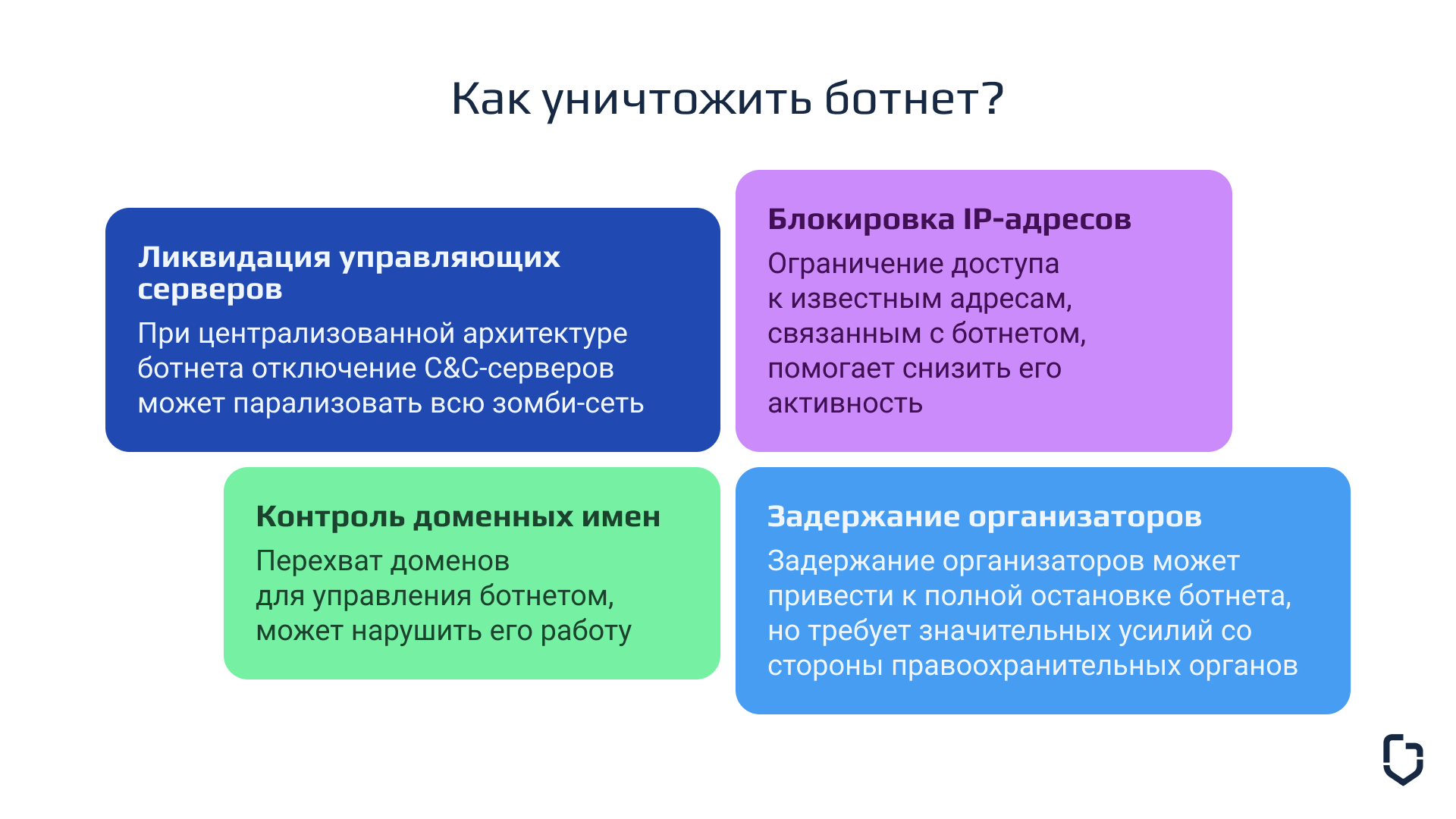 Как уничтожить ботнет?

Ликвидация управляющих серверов
При централизованной архитектуре ботнета отключение C&C-серверов может парализовать всю зомби-сеть

Блокировка IP-адресов
Ограничение доступа к известным адресам, связанным с ботнетом, помогает снизить его активность

Контроль доменных имен
Перехват доменов для управления ботнетом, может нарушить его работу

Задержание организаторов
Задержание организаторов может привести к полной остановке ботнета, но требует значительных усилий со стороны правоохранительных органов